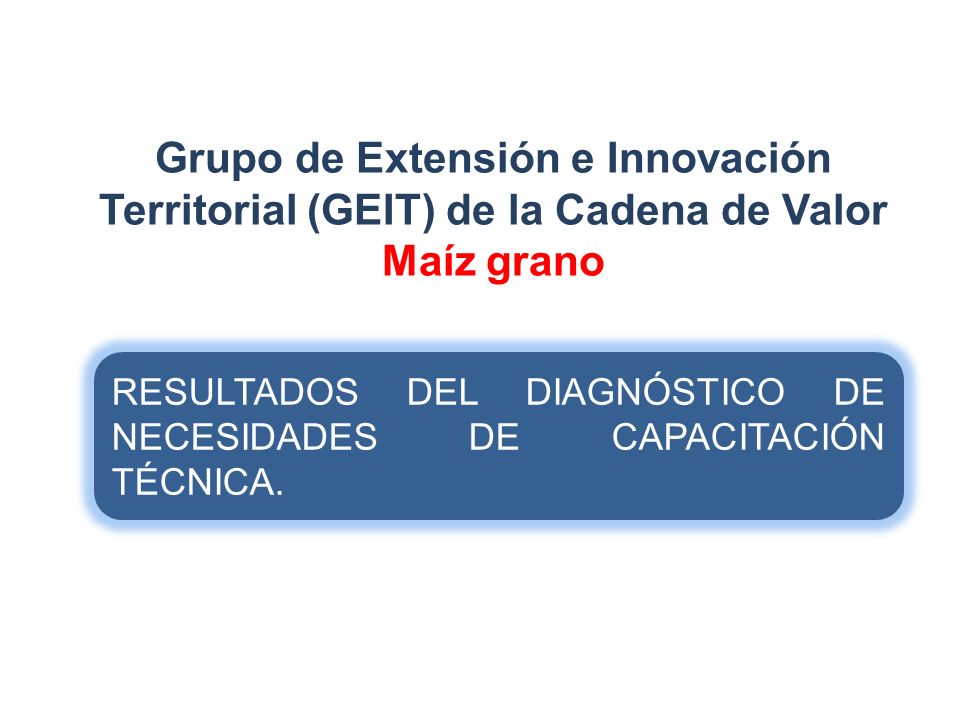 Grupo de Extensión e Innovación Territorial (GEIT) de la Cadena de Valor
Maíz grano

RESULTADOS DEL DIAGNÓSTICO DE NECESIDADES DE CAPACITACIÓN TÉCNICA.